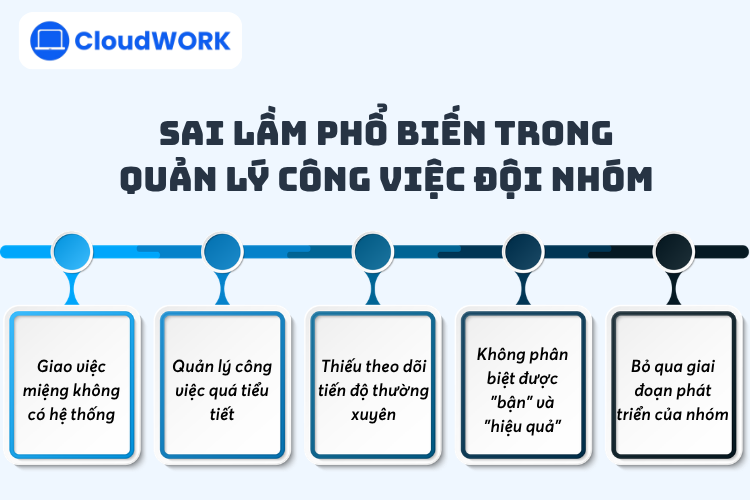 CloudWORK

SAI LẦM PHỔ BIẾN TRONG QUẢN LÝ CÔNG VIỆC ĐỘI NHÓM

Giao việc miệng không có hệ thống

Quản lý công việc quá tiểu tiết

Thiếu theo dõi tiến độ thường xuyên

Không phân biệt được "bận" và "hiệu quả"

Bỏ qua giai đoạn phát triển của nhóm